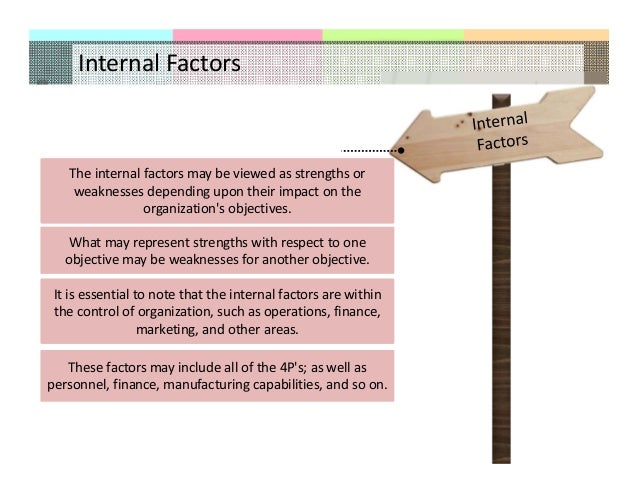 Internal Factors

Internal Factors

The internal factors may be viewed as strengths or weaknesses depending upon their impact on the organization's objectives.

What may represent strengths with respect to one objective may be weaknesses for another objective.

It is essential to note that the internal factors are within the control of organization, such as operations, finance, marketing, and other areas.

These factors may include all of the 4P's; as well as personnel, finance, manufacturing capabilities, and so on.